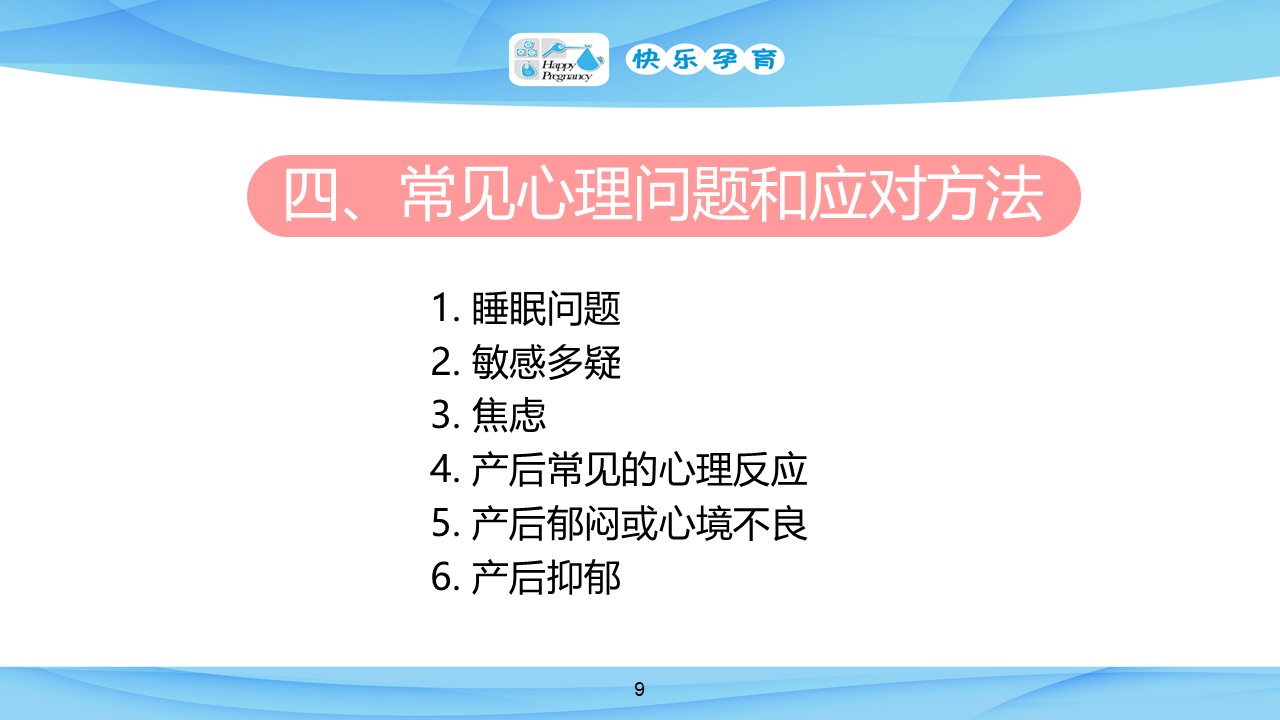 Happy Pregnancy 快乐孕育

四、常见心理问题和应对方法

1. 睡眠问题
2. 敏感多疑
3. 焦虑
4. 产后常见的心理反应
5. 产后郁闷或心境不良
6. 产后抑郁

9